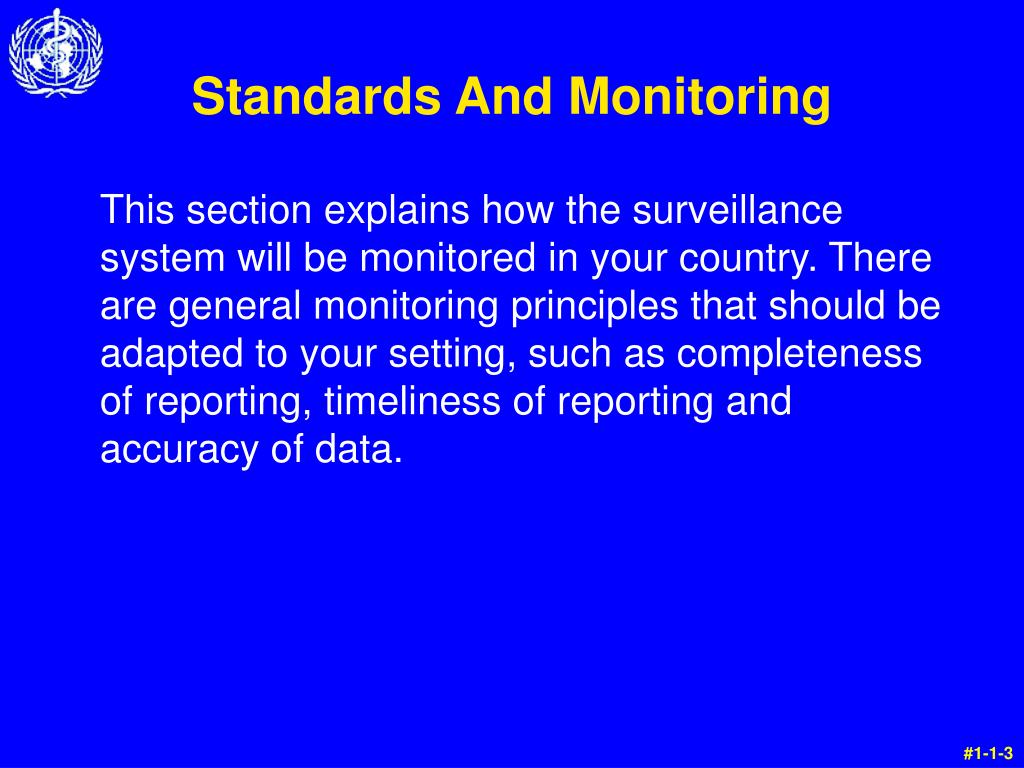 Standards And Monitoring

This section explains how the surveillance system will be monitored in your country. There are general monitoring principles that should be adapted to your setting, such as completeness of reporting, timeliness of reporting and accuracy of data.

#1-1-3